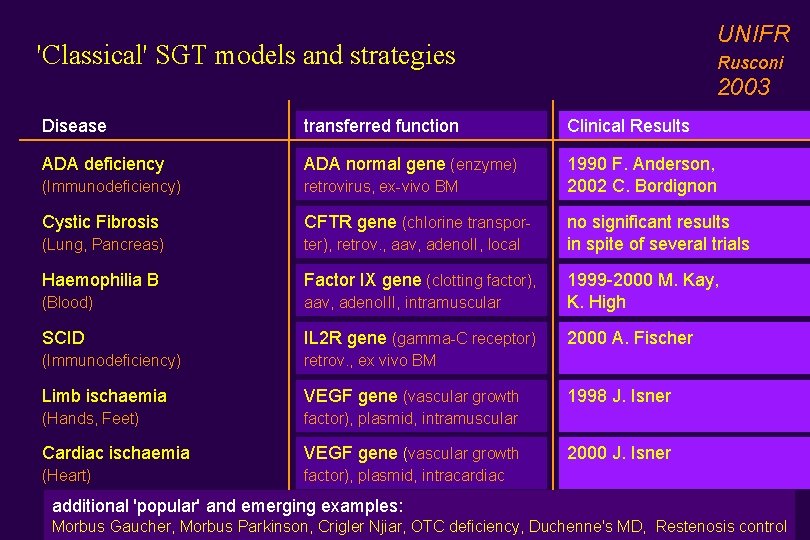 'Classical' SGT models and strategies

UNIFR
Rusconi
2003

| Disease | transferred function | Clinical Results |
|---|---|---|
| ADA deficiency (Immunodeficiency) | ADA normal gene (enzyme) retrovirus, ex-vivo BM | 1990 F. Anderson, 2002 C. Bordignon |
| Cystic Fibrosis (Lung, Pancreas) | CFTR gene (chlorine transporter), retrov., aav, adenoII, local | no significant results in spite of several trials |
| Haemophilia B (Blood) | Factor IX gene (clotting factor), aav, adenoIII, intramuscular | 1999-2000 M. Kay, K. High |
| SCID (Immunodeficiency) | IL2R gene (gamma-C receptor) retrov., ex vivo BM | 2000 A. Fischer |
| Limb ischaemia (Hands, Feet) | VEGF gene (vascular growth factor), plasmid, intramuscular | 1998 J. Isner |
| Cardiac ischaemia (Heart) | VEGF gene (vascular growth factor), plasmid, intracardiac | 2000 J. Isner |

additional 'popular' and emerging examples:
Morbus Gaucher, Morbus Parkinson, Crigler Njiar, OTC deficiency, Duchenne's MD, Restenosis control